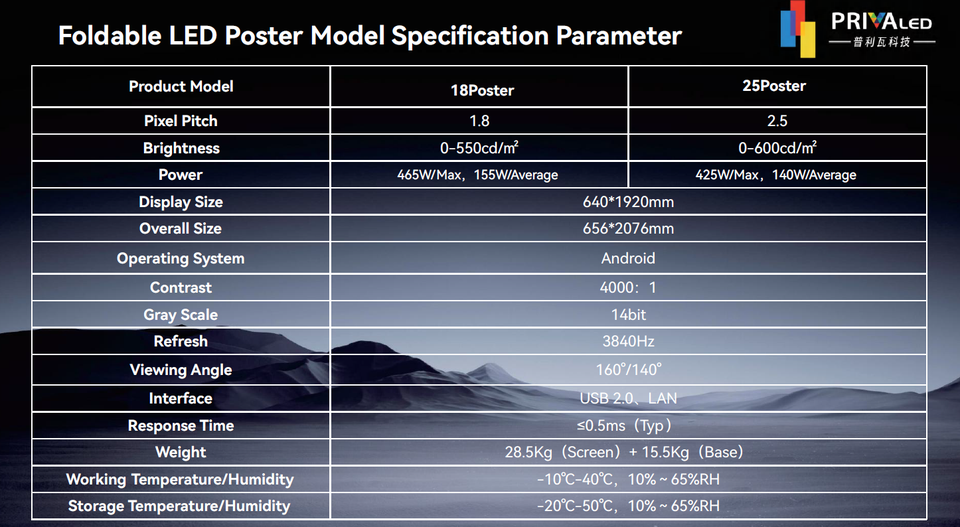 Foldable LED Poster Model Specification Parameter

PRIVALED
普利瓦科技

| Product Model | 18Poster | 25Poster |
|---|---|---|
| Pixel Pitch | 1.8 | 2.5 |
| Brightness | 0-550cd/m² | 0-600cd/m² |
| Power | 465W/Max，155W/Average | 425W/Max，140W/Average |
| Display Size | 640*1920mm | |
| Overall Size | 656*2076mm | |
| Operating System | Android | |
| Contrast | 4000：1 | |
| Gray Scale | 14bit | |
| Refresh | 3840Hz | |
| Viewing Angle | 160°/140° | |
| Interface | USB 2.0、LAN | |
| Response Time | ≤0.5ms（Typ） | |
| Weight | 28.5Kg（Screen）+ 15.5Kg（Base） | |
| Working Temperature/Humidity | -10℃-40℃，10%～65%RH | |
| Storage Temperature/Humidity | -20℃-50℃，10%～65%RH | |